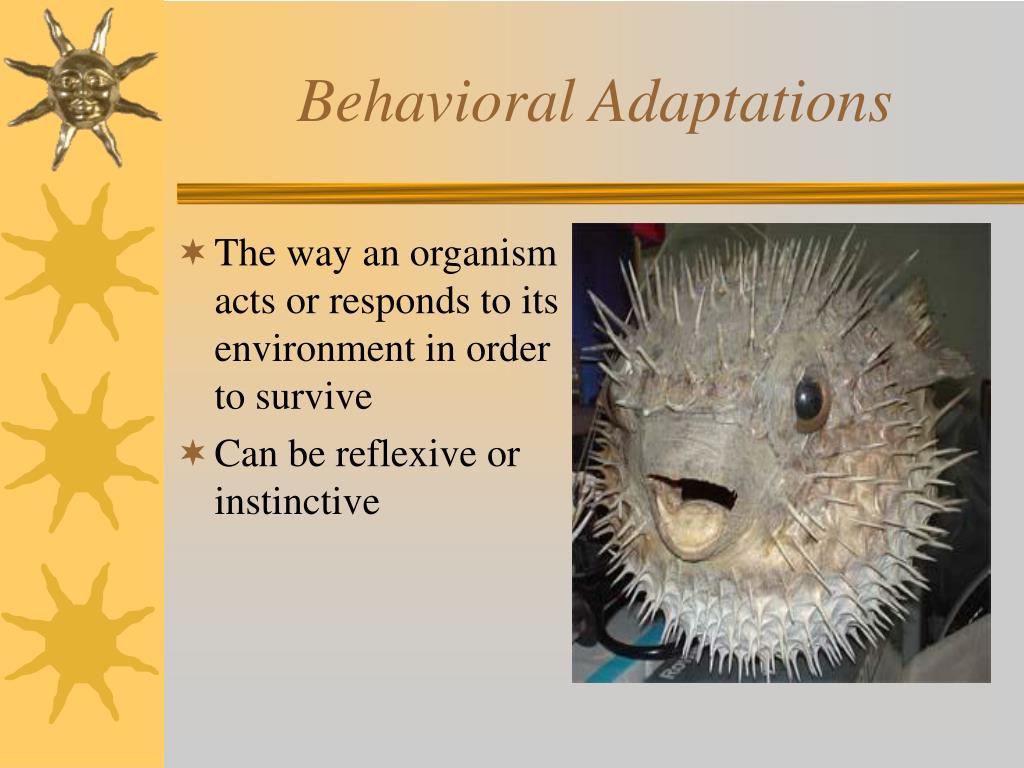 Behavioral Adaptations

The way an organism acts or responds to its environment in order to survive

Can be reflexive or instinctive